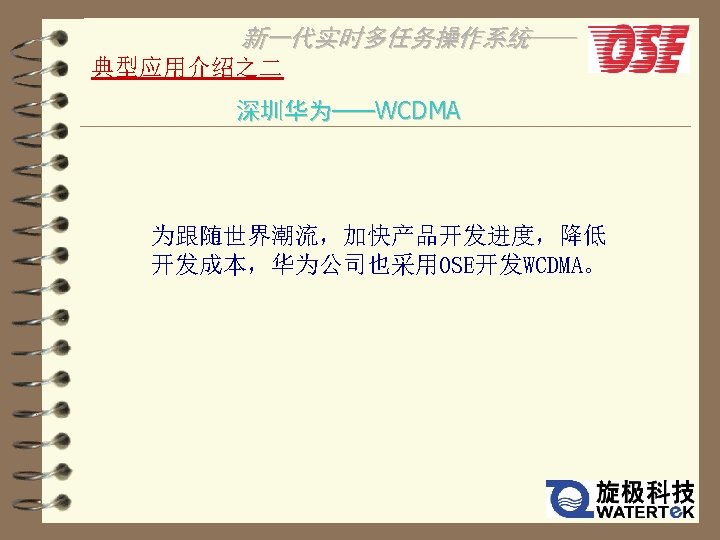 新一代实时多任务操作系统——

OSE

典型应用介绍之二

深圳华为——WCDMA

为跟随世界潮流，加快产品开发进度，降低开发成本，华为公司也采用OSE开发WCDMA。

旋极科技
WATERTeK